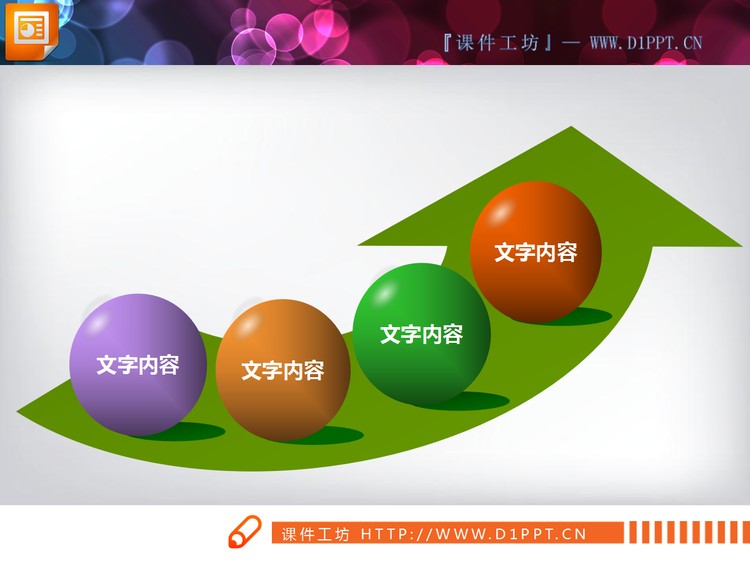 『课件工坊』— WWW.D1PPT.CN

文字内容

文字内容

文字内容

文字内容

课件工坊 HTTP://WWW.D1PPT.CN